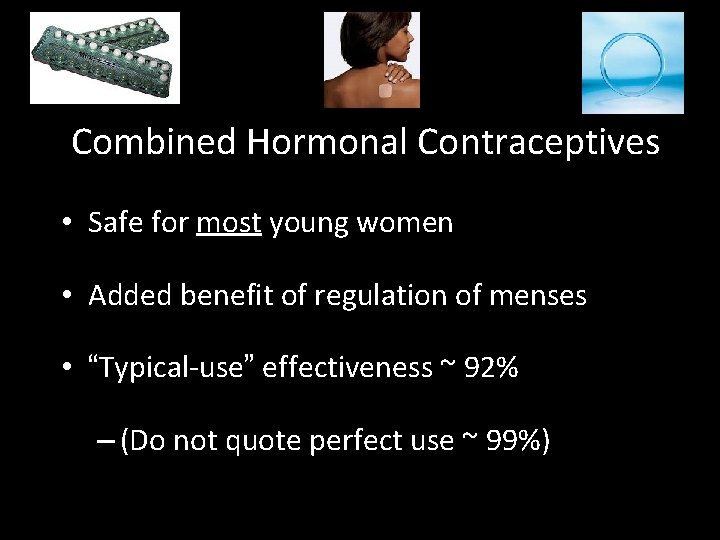 Combined Hormonal Contraceptives

• Safe for most young women

• Added benefit of regulation of menses

• “Typical-use” effectiveness ~ 92%

– (Do not quote perfect use ~ 99%)